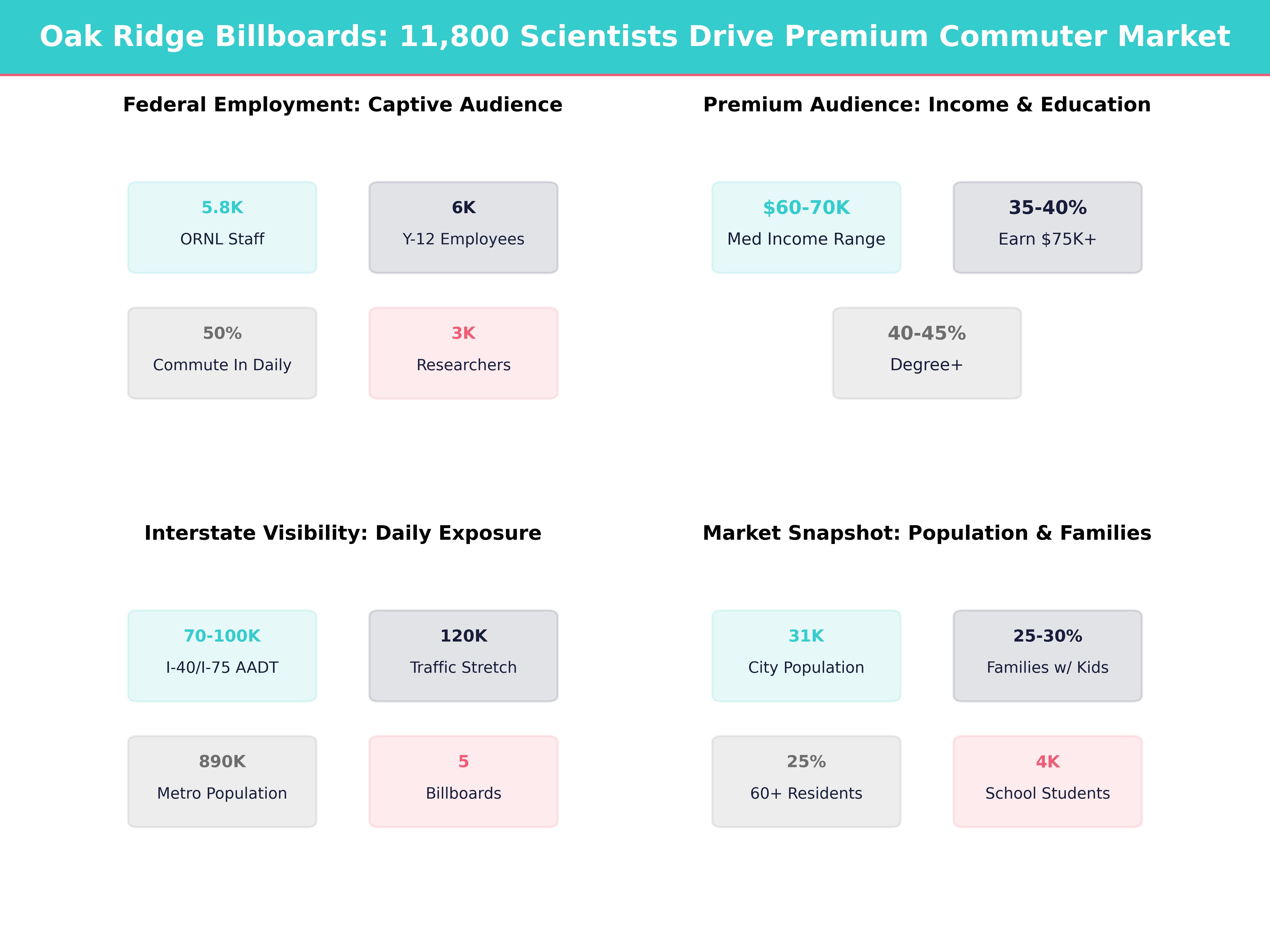 Oak Ridge Billboards: 11,800 Scientists Drive Premium Commuter Market

Federal Employment: Captive Audience

5.8K
ORNL Staff

6K
Y-12 Employees

50%
Commute In Daily

3K
Researchers

Premium Audience: Income & Education

\$60-70K
Med Income Range

35-40%
Earn \$75K+

40-45%
Degree+

Interstate Visibility: Daily Exposure

70-100K
I-40/I-75 AADT

120K
Traffic Stretch

890K
Metro Population

5
Billboards

Market Snapshot: Population & Families

31K
City Population

25-30%
Families w/ Kids

25%
60+ Residents

4K
School Students